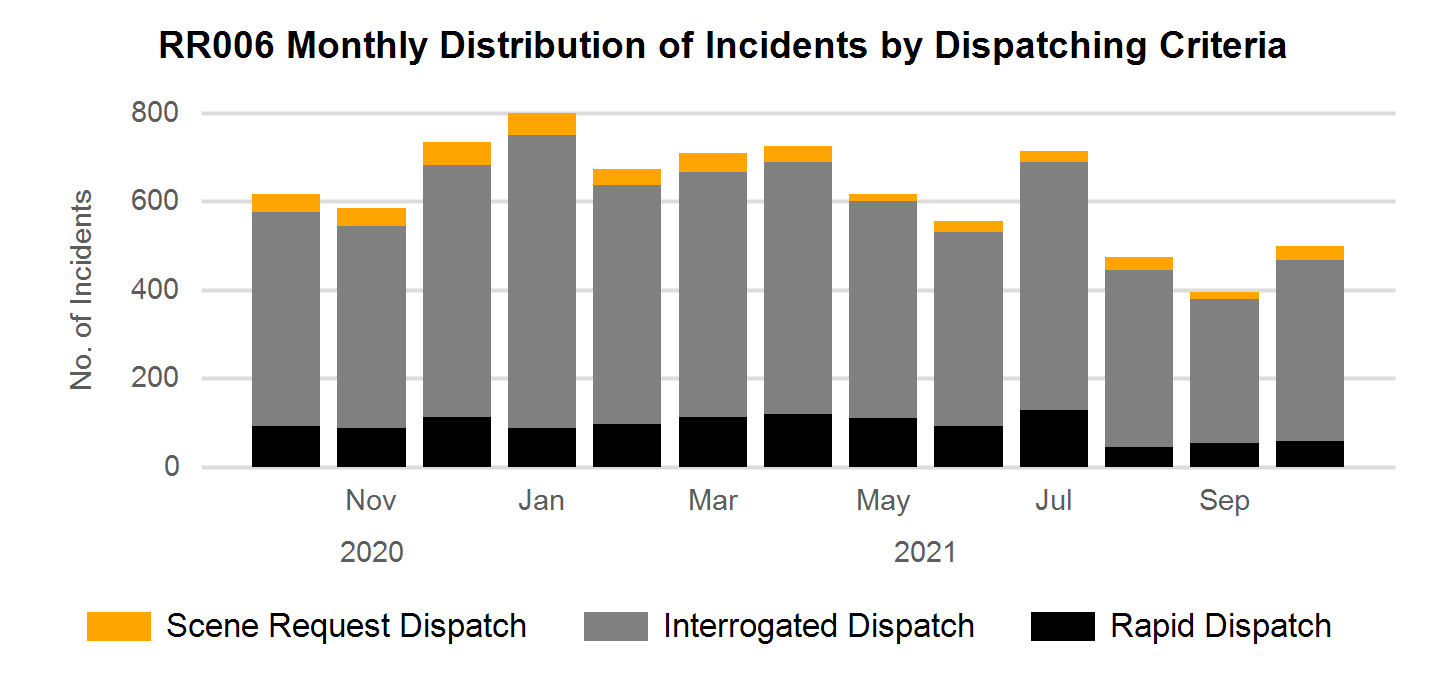 RR006 Monthly Distribution of Incidents by Dispatching Criteria

No. of Incidents

800
600
400
200
0

Nov
Jan
Mar
May
Jul
Sep

2020
2021

Scene Request Dispatch
Interrogated Dispatch
Rapid Dispatch